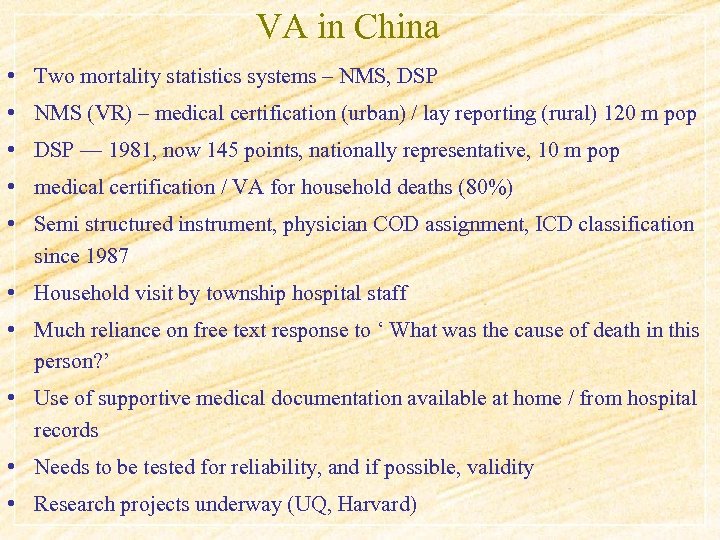 VA in China

• Two mortality statistics systems – NMS, DSP

• NMS (VR) – medical certification (urban) / lay reporting (rural) 120 m pop

• DSP — 1981, now 145 points, nationally representative, 10 m pop

• medical certification / VA for household deaths (80%)

• Semi structured instrument, physician COD assignment, ICD classification since 1987

• Household visit by township hospital staff

• Much reliance on free text response to ‘ What was the cause of death in this person?’

• Use of supportive medical documentation available at home / from hospital records

• Needs to be tested for reliability, and if possible, validity

• Research projects underway (UQ, Harvard)